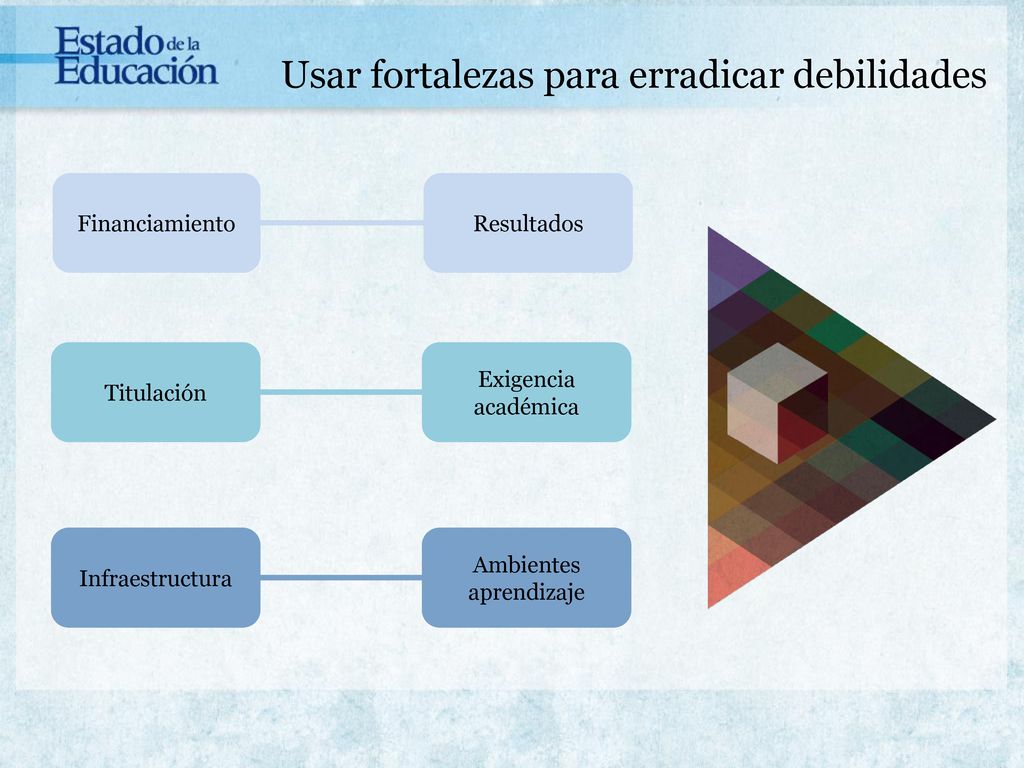 Estado de la Educación

Usar fortalezas para erradicar debilidades

Financiamiento

Resultados

Titulación

Exigencia académica

Infraestructura

Ambientes aprendizaje